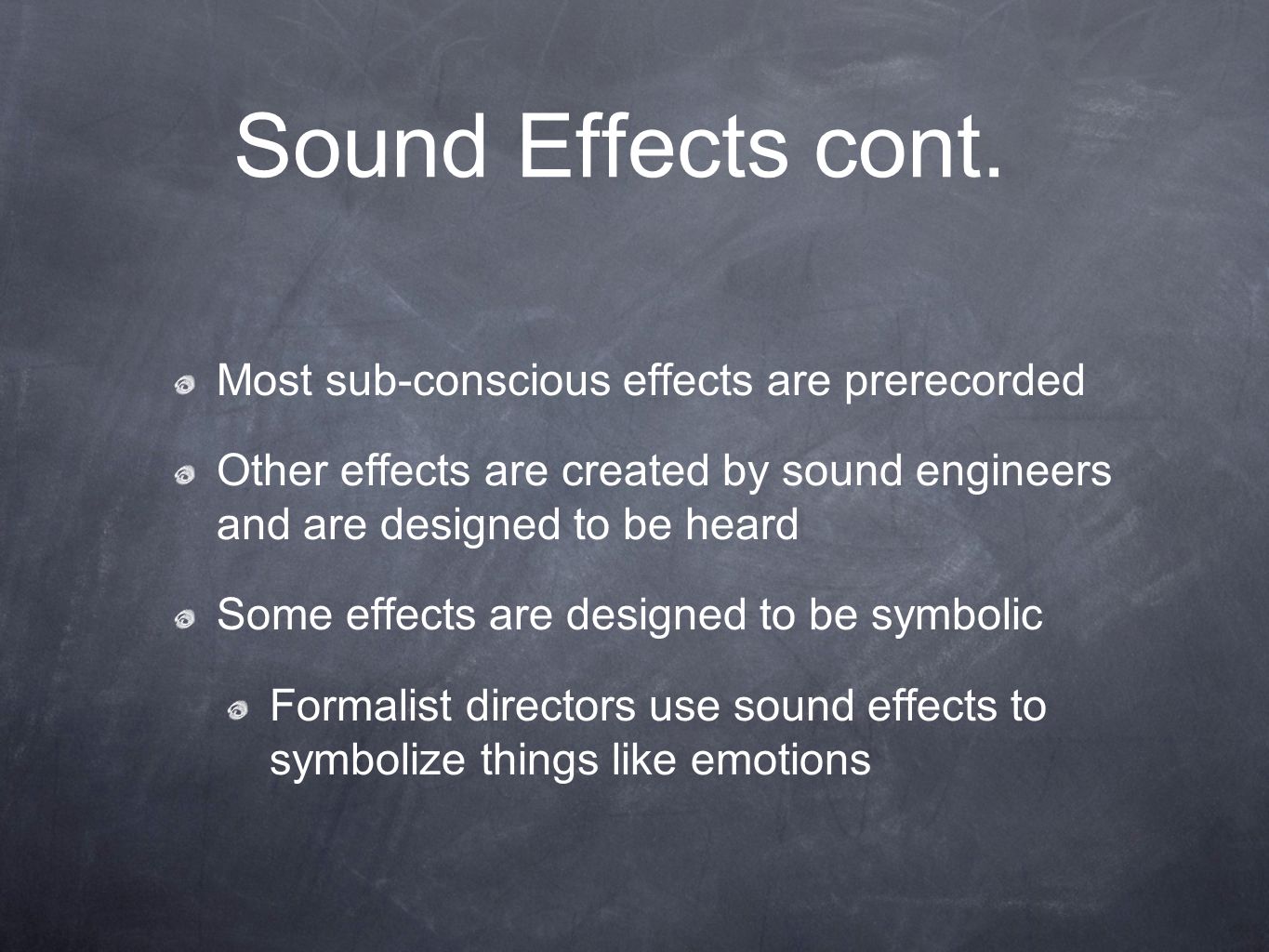 Sound Effects cont.

Most sub-conscious effects are prerecorded

Other effects are created by sound engineers and are designed to be heard

Some effects are designed to be symbolic

Formalist directors use sound effects to symbolize things like emotions